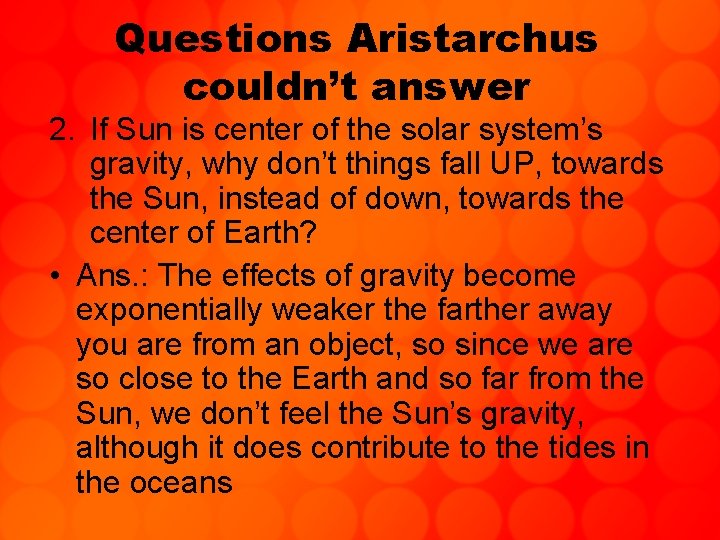 Questions Aristarchus couldn’t answer

2. If Sun is center of the solar system’s gravity, why don’t things fall UP, towards the Sun, instead of down, towards the center of Earth?

• Ans.: The effects of gravity become exponentially weaker the farther away you are from an object, so since we are so close to the Earth and so far from the Sun, we don’t feel the Sun’s gravity, although it does contribute to the tides in the oceans